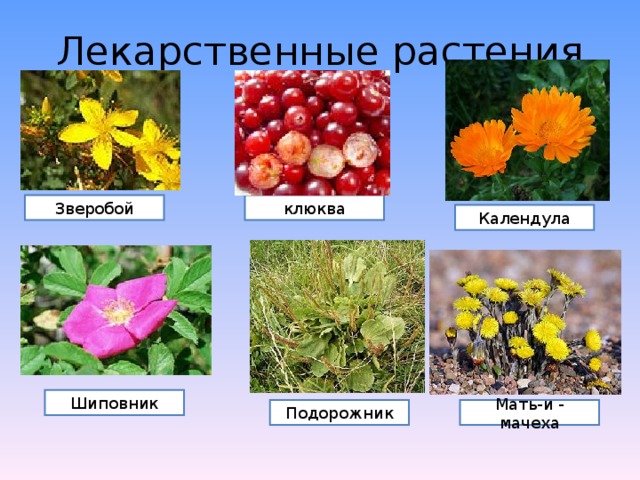 Лекарственные растения

Зверобой

клюква

Календула

Шиповник

Подорожник

Мать-и - мачеха